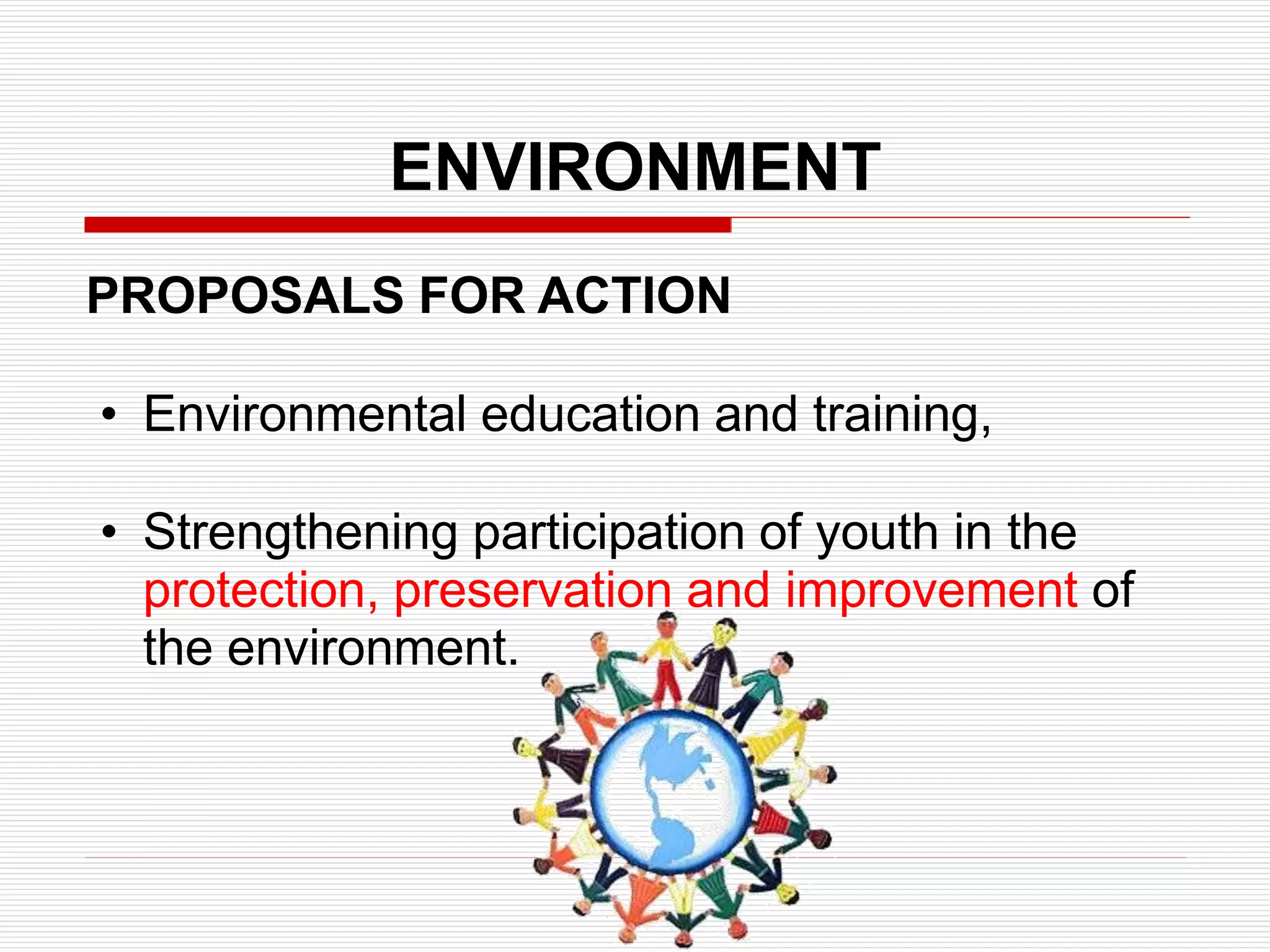 ENVIRONMENT

PROPOSALS FOR ACTION

• Environmental education and training,

• Strengthening participation of youth in the protection, preservation and improvement of the environment.